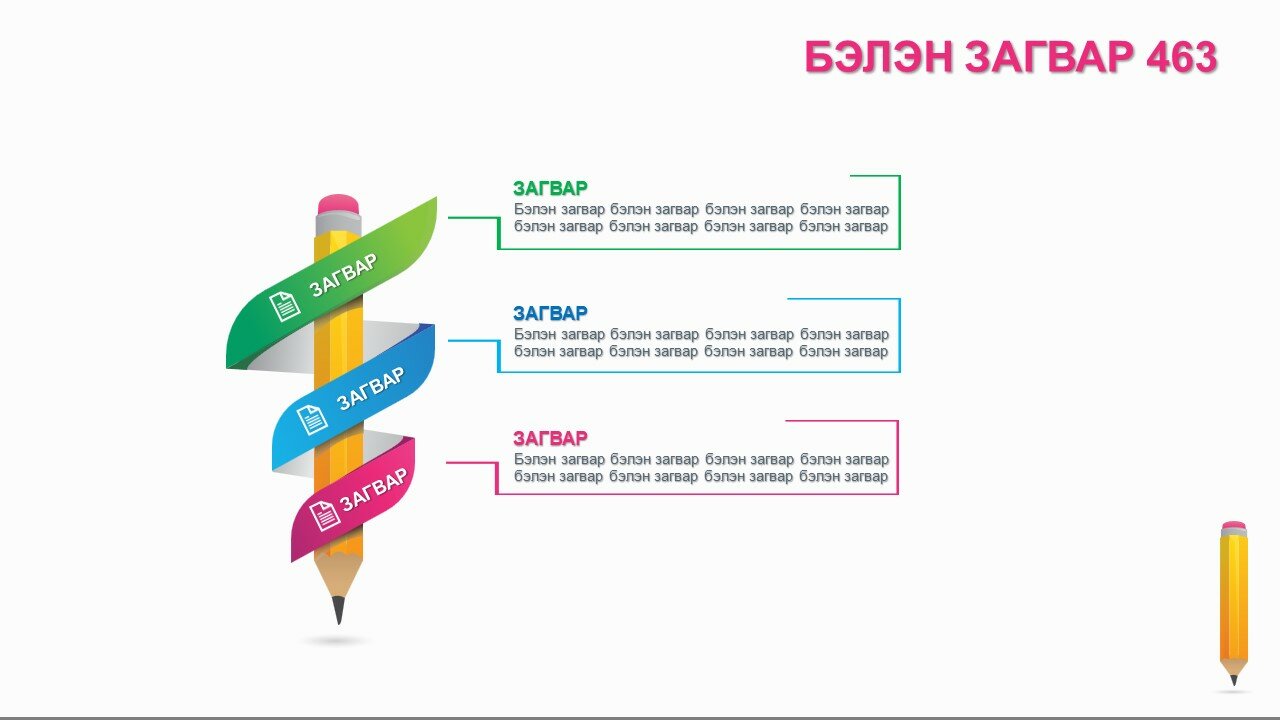 БЭЛЭН ЗАГВАР 463

ЗАГВАР

ЗАГВАР

ЗАГВАР

ЗАГВАР
Бэлэн загвар бэлэн загвар бэлэн загвар бэлэн загвар бэлэн загвар бэлэн загвар бэлэн загвар бэлэн загвар

ЗАГВАР
Бэлэн загвар бэлэн загвар бэлэн загвар бэлэн загвар бэлэн загвар бэлэн загвар бэлэн загвар бэлэн загвар

ЗАГВАР
Бэлэн загвар бэлэн загвар бэлэн загвар бэлэн загвар бэлэн загвар бэлэн загвар бэлэн загвар бэлэн загвар